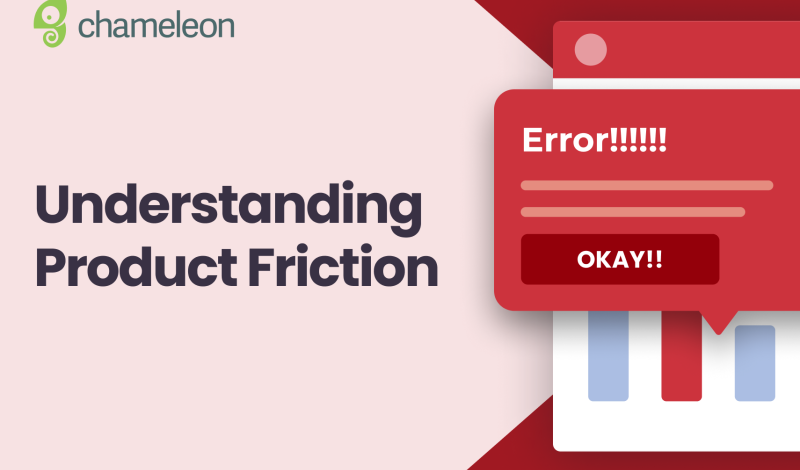 chameleon

Understanding Product Friction

Error!!!!!!

OKAY!!